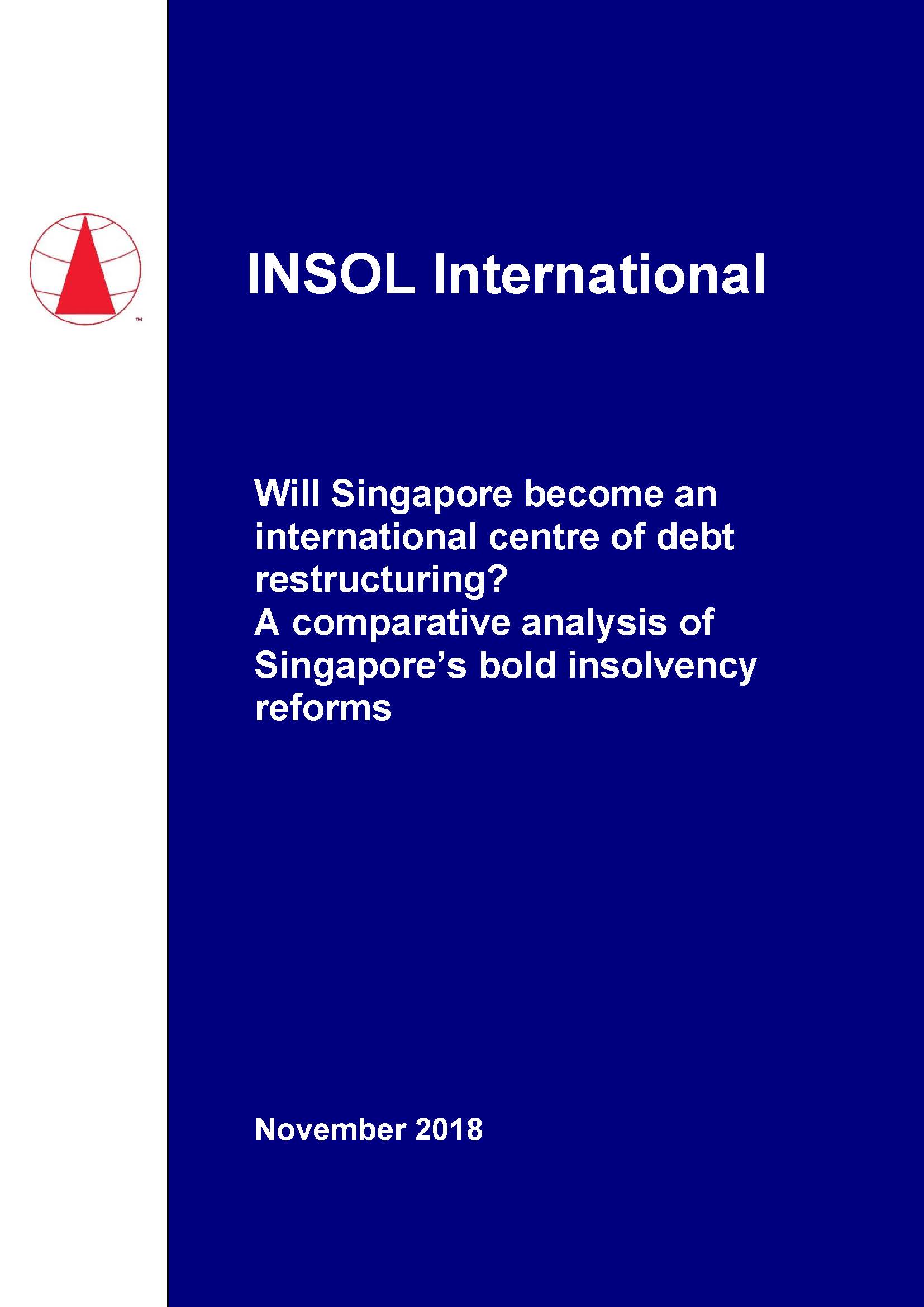 ™

INSOL International

Will Singapore become an international centre of debt restructuring?
A comparative analysis of Singapore's bold insolvency reforms

November 2018